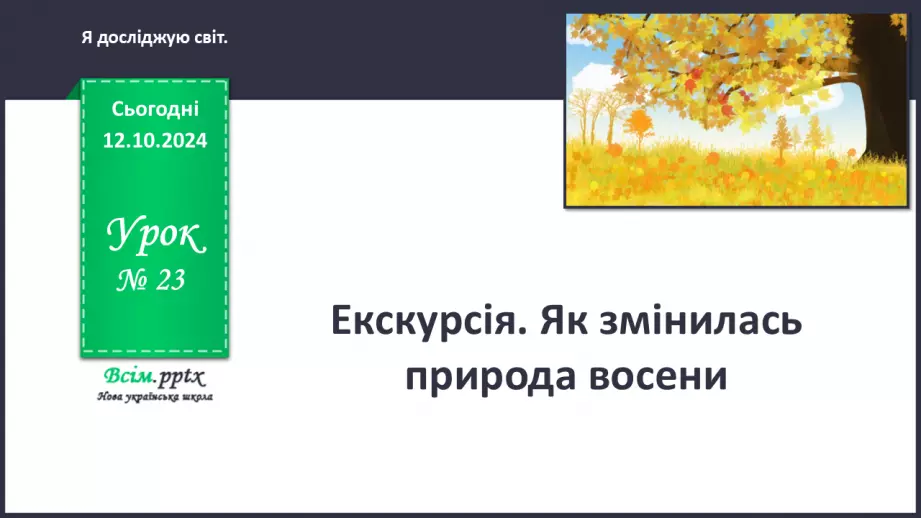 Я досліджую світ.

Сьогодні 12.10.2024

Урок № 23

Всім.pptx
Нова українська школа

Екскурсія. Як змінилась природа восени